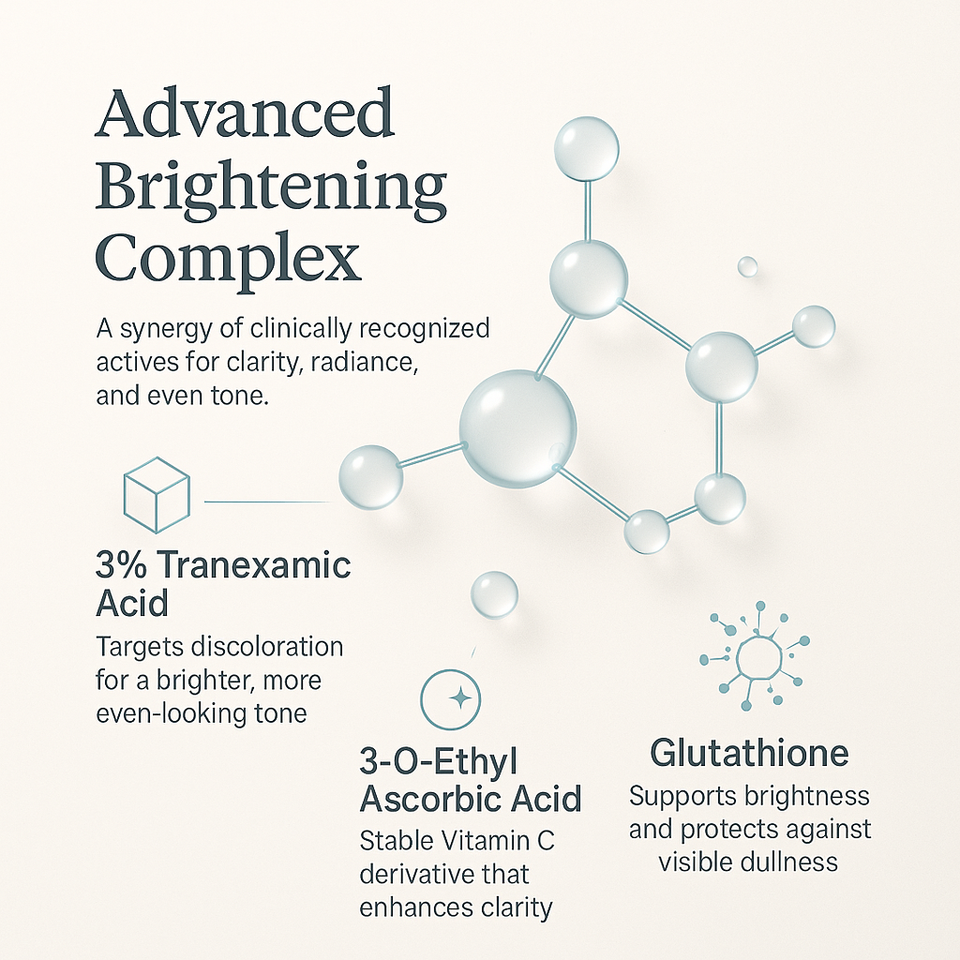 Advanced Brightening Complex

A synergy of clinically recognized actives for clarity, radiance, and even tone.

3% Tranexamic Acid

Targets discoloration for a brighter, more even-looking tone

3-O-Ethyl Ascorbic Acid

Stable Vitamin C derivative that enhances clarity

Glutathione

Supports brightness and protects against visible dullness